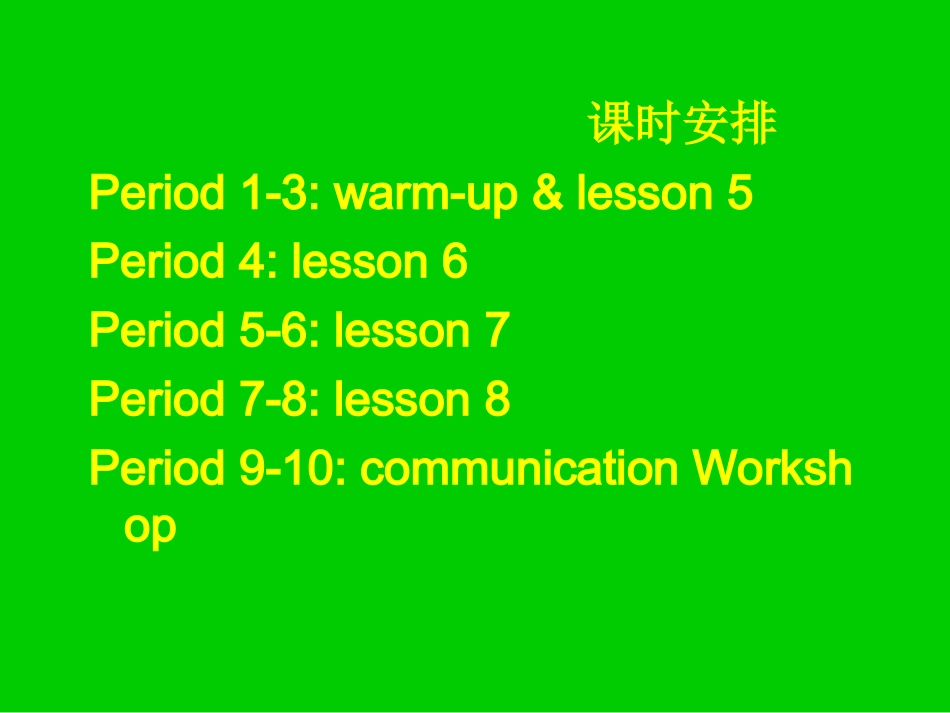 课时安排

Period 1-3: warm-up & lesson 5

Period 4: lesson 6

Period 5-6: lesson 7

Period 7-8: lesson 8

Period 9-10: communication Workshop